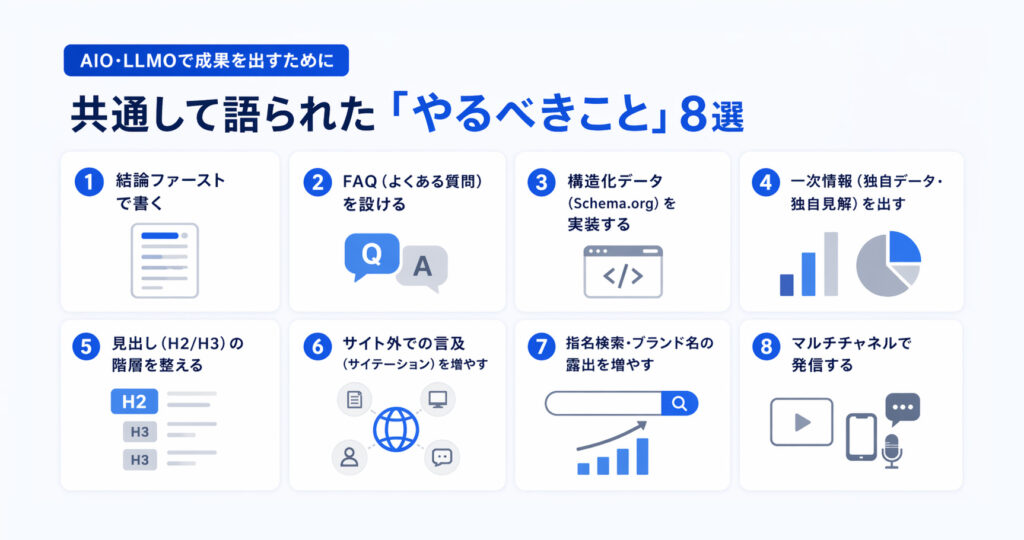 AIO・LLMOで成果を出すために

共通して語られた「やるべきこと」8選

1 結論ファーストで書く

2 FAQ（よくある質問）を設ける

Q A

3 構造化データ（Schema.org）を実装する

</>

4 一次情報（独自データ・独自見解）を出す

5 見出し（H2/H3）の階層を整える

H2
H3
H3

6 サイト外での言及（サイテーション）を増やす

7 指名検索・ブランド名の露出を増やす

8 マルチチャネルで発信する